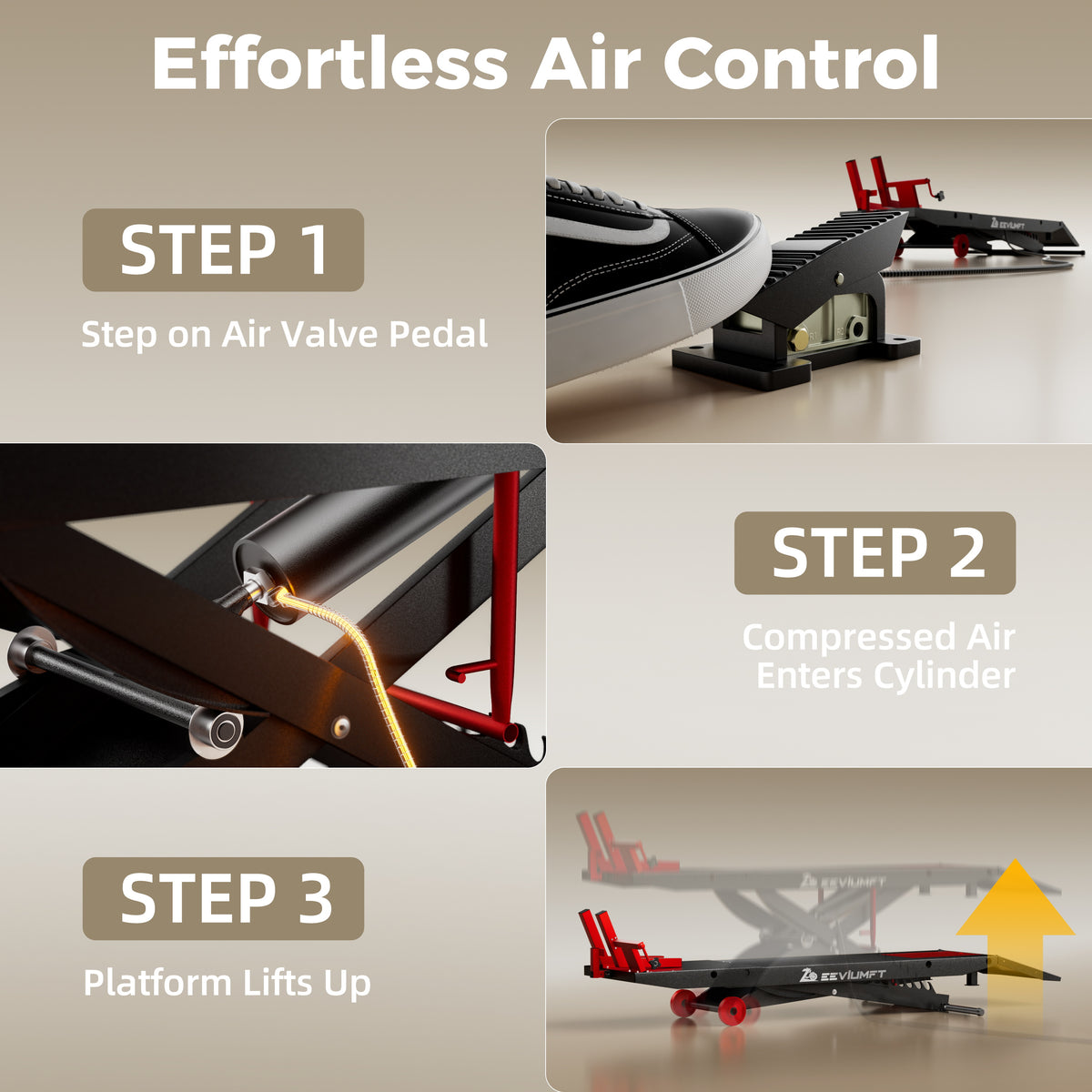 Effortless Air Control

STEP 1

Step on Air Valve Pedal

EEVIUMFT

STEP 2

Compressed Air Enters Cylinder

STEP 3

Platform Lifts Up

EEVIUMFT

EEVIUMFT